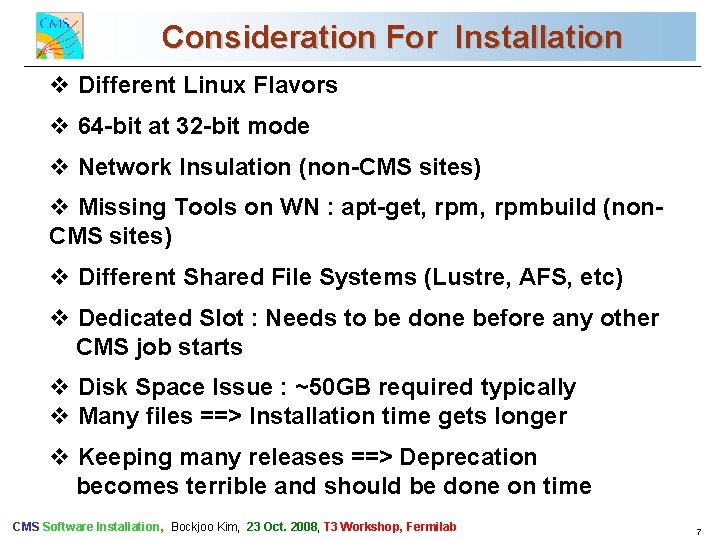 CMS

Consideration For Installation

❖ Different Linux Flavors

❖ 64-bit at 32-bit mode

❖ Network Insulation (non-CMS sites)

❖ Missing Tools on WN : apt-get, rpm, rpmbuild (non-CMS sites)

❖ Different Shared File Systems (Lustre, AFS, etc)

❖ Dedicated Slot : Needs to be done before any other CMS job starts

❖ Disk Space Issue : ~50GB required typically
❖ Many files ==> Installation time gets longer

❖ Keeping many releases ==> Deprecation becomes terrible and should be done on time

CMS Software Installation, Bockjoo Kim, 23 Oct. 2008, T3 Workshop, Fermilab

7